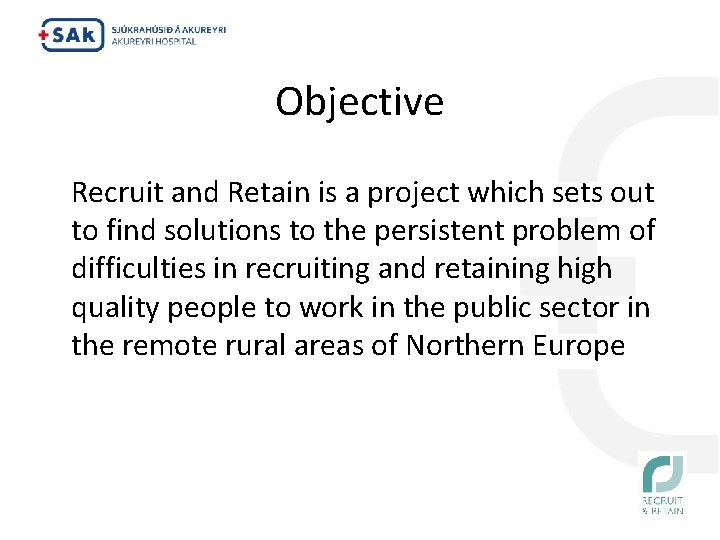 SAk SJÚKRAHÚSIÐ Á AKUREYRI AKUREYRI HOSPITAL

Objective

Recruit and Retain is a project which sets out to find solutions to the persistent problem of difficulties in recruiting and retaining high quality people to work in the public sector in the remote rural areas of Northern Europe

RECRUIT & RETAIN